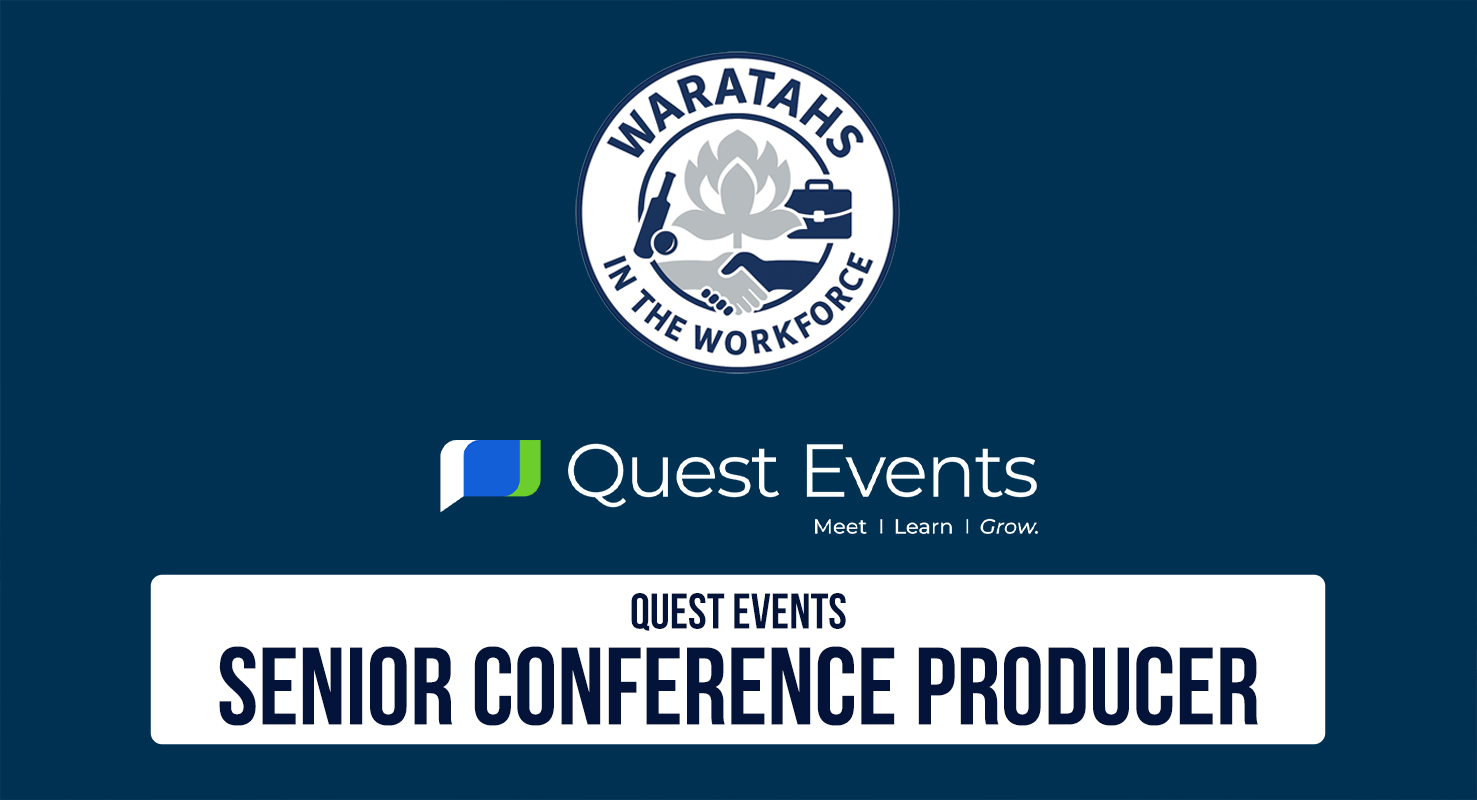 WARATAHS
IN THE WORKFORCE

Quest Events
Meet | Learn | Grow.

QUEST EVENTS
SENIOR CONFERENCE PRODUCER